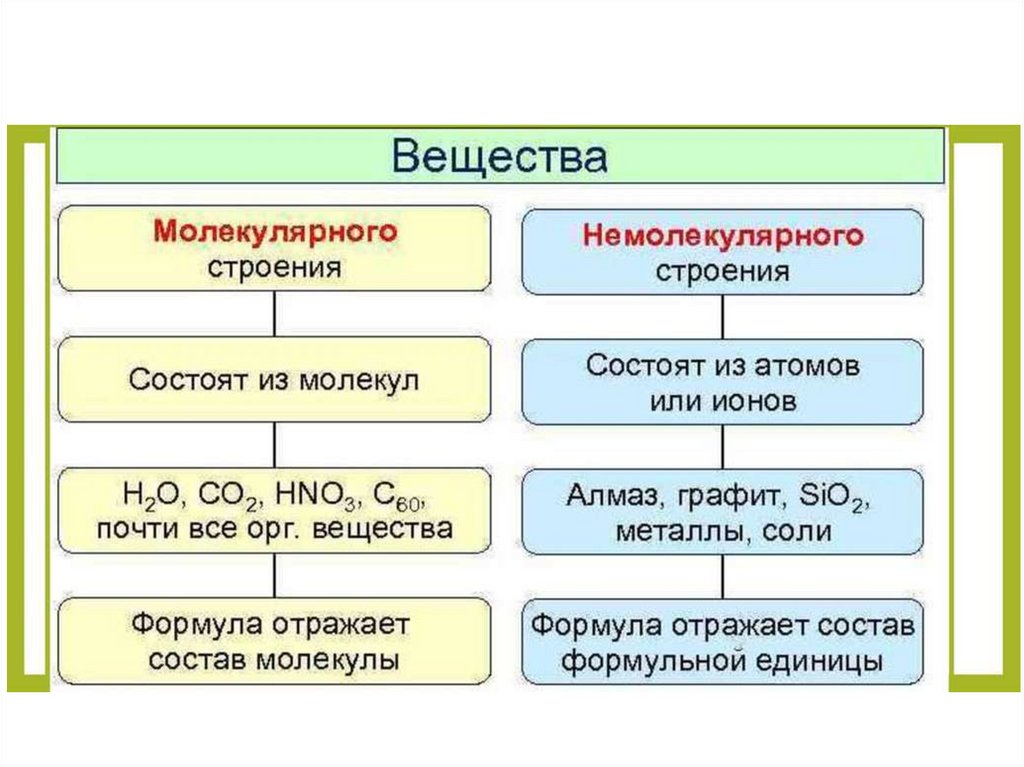 Вещества

Молекулярного строения

Состоят из молекул

$H_2O$, $CO_2$, $HNO_3$, $C_{60}$, почти все орг. вещества

Формула отражает состав молекулы

Немолекулярного строения

Состоят из атомов или ионов

Алмаз, графит, $SiO_2$, металлы, соли

Формула отражает состав формульной единицы